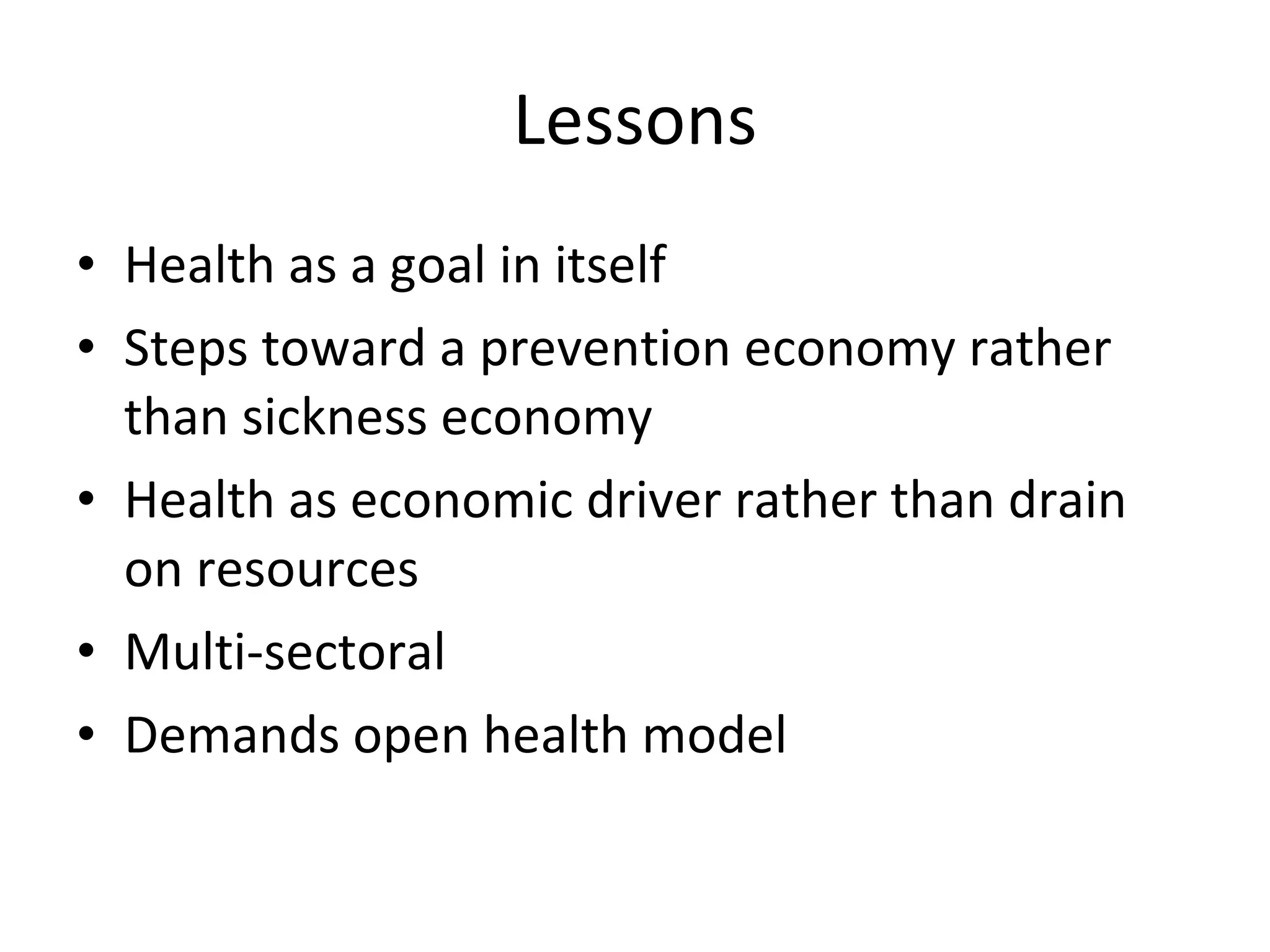 Lessons

• Health as a goal in itself
• Steps toward a prevention economy rather than sickness economy
• Health as economic driver rather than drain on resources
• Multi-sectoral
• Demands open health model